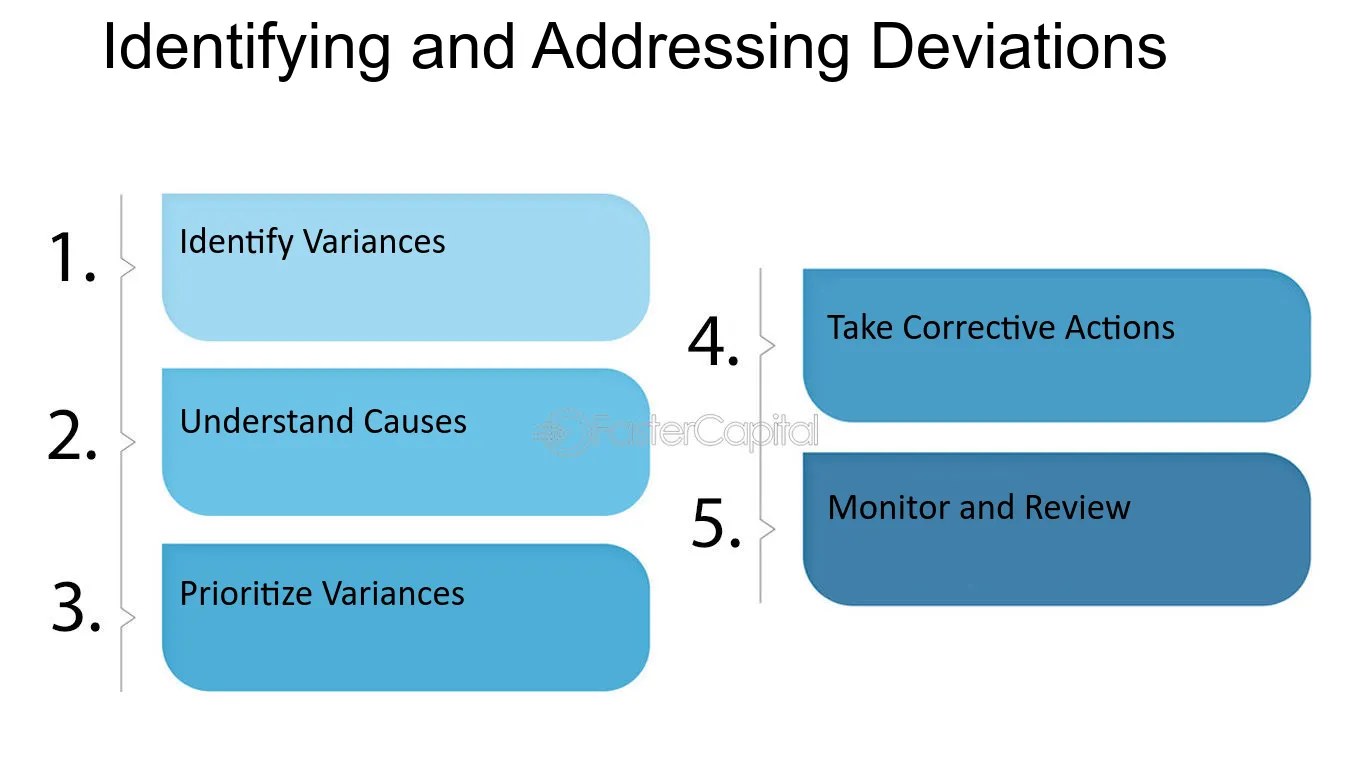 Identifying and Addressing Deviations

1.
Identify Variances

2.
Understand Causes

3.
Prioritize Variances

4.
Take Corrective Actions

5.
Monitor and Review

FasterCapital